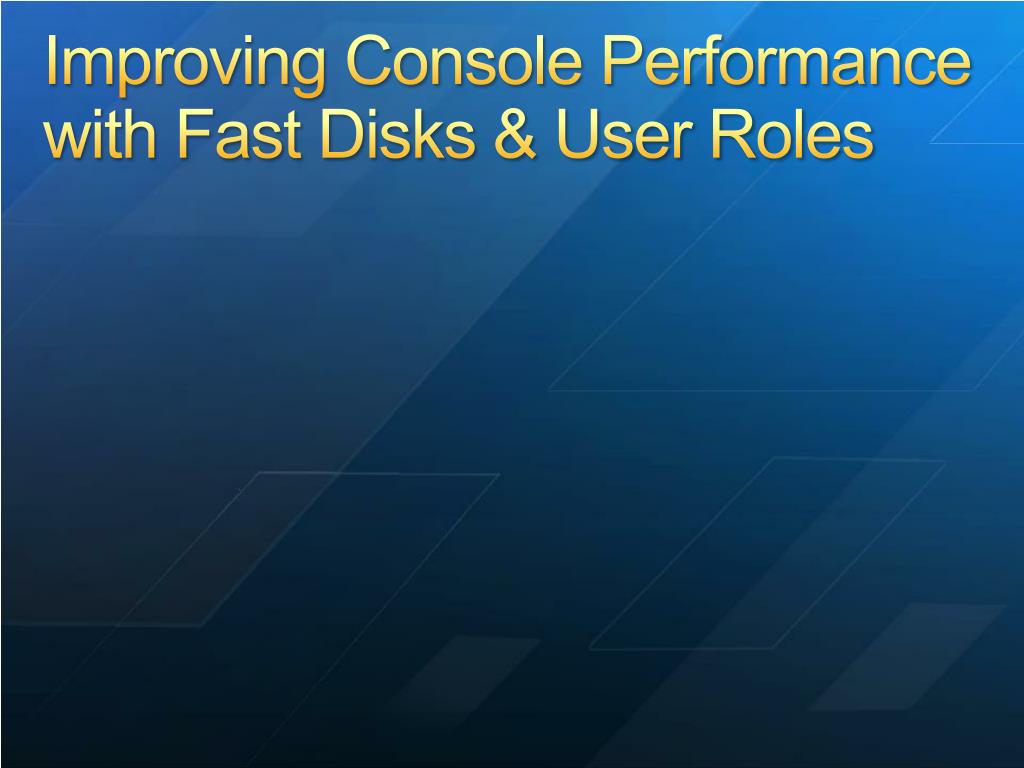 Improving Console Performance with Fast Disks & User Roles